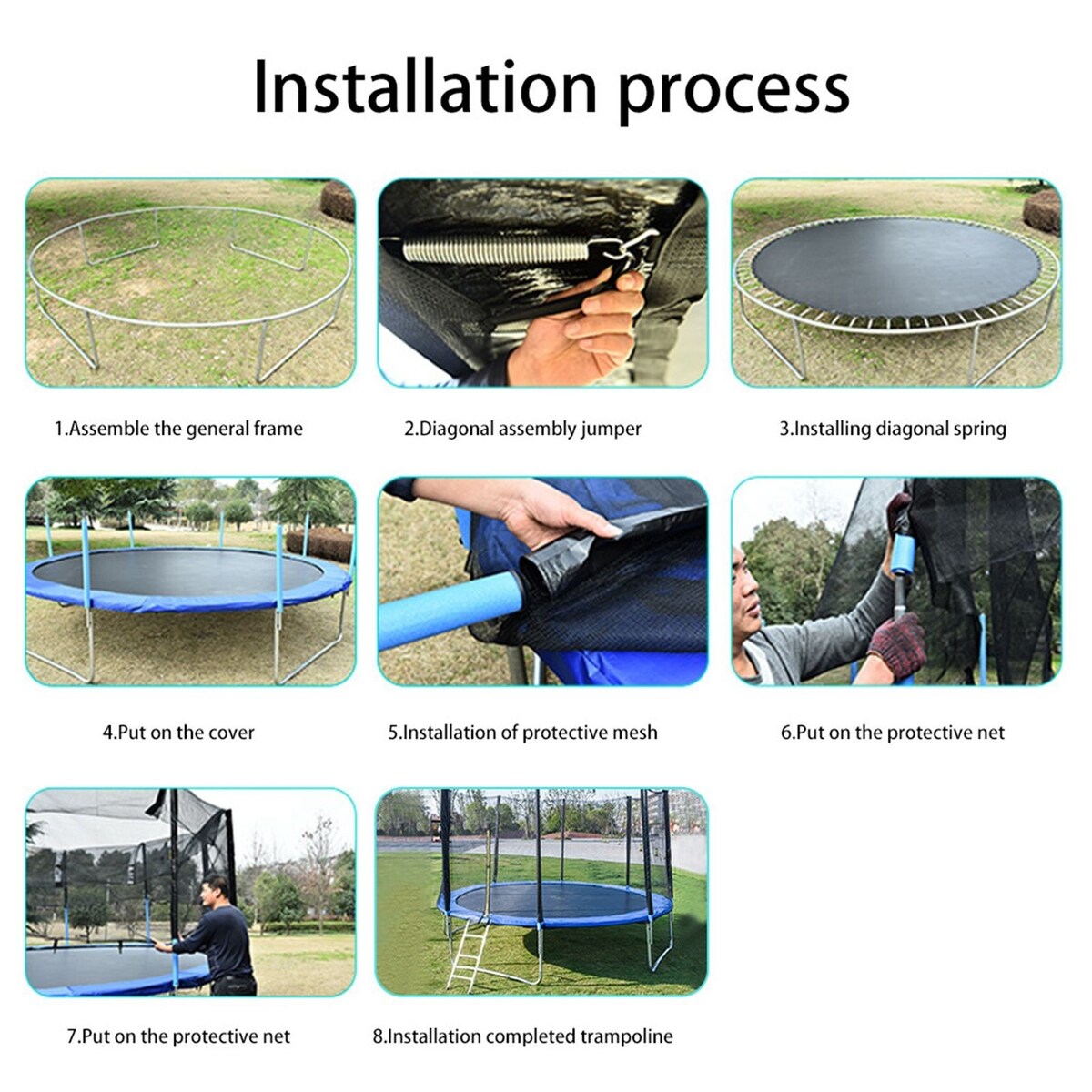 Installation process

1.Assemble the general frame

2.Diagonal assembly jumper

3.Installing diagonal spring

4.Put on the cover

5.Installation of protective mesh

6.Put on the protective net

7.Put on the protective net

8.Installation completed trampoline